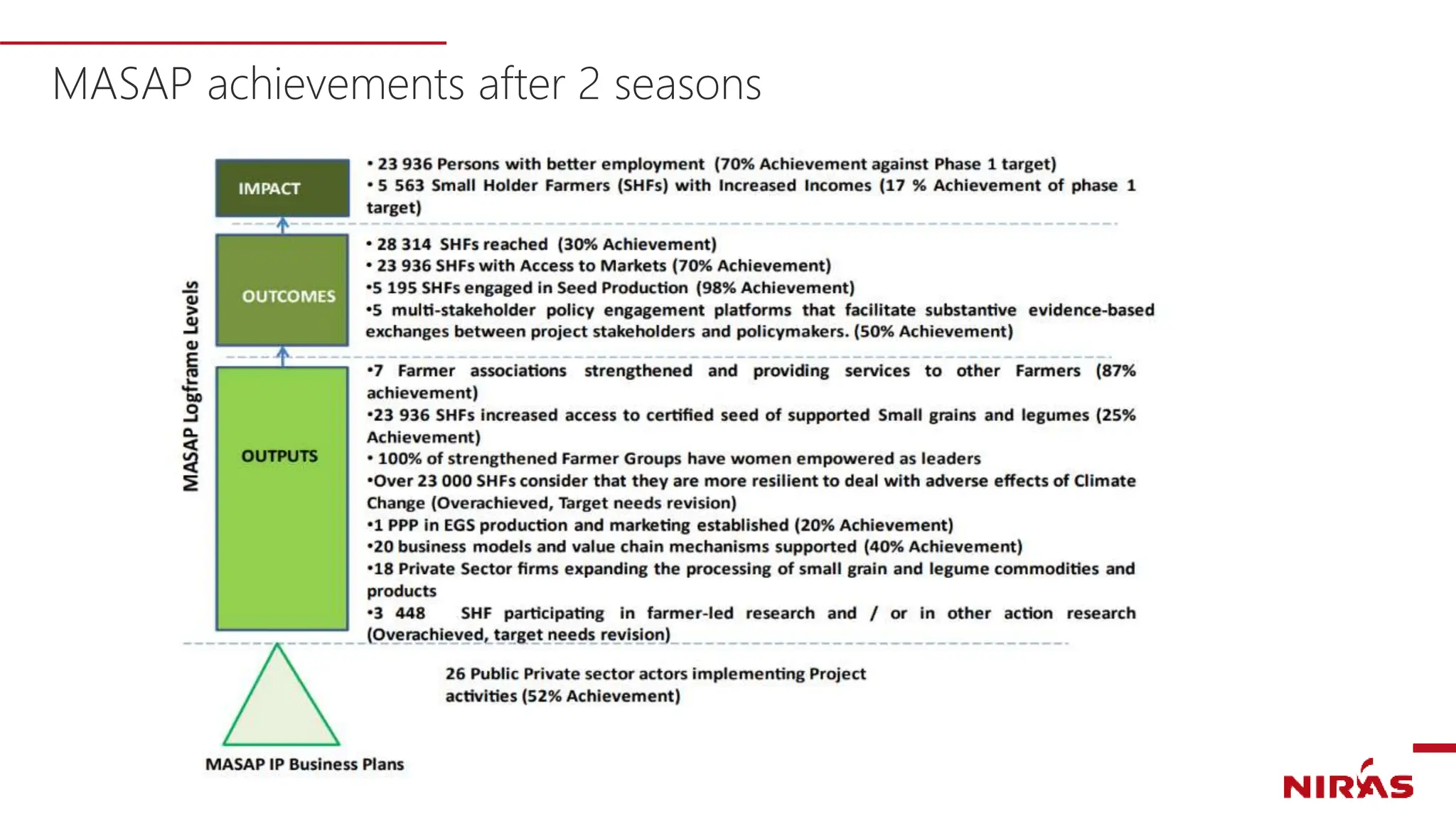 MASAP achievements after 2 seasons

MASAP Logframe Levels

IMPACT

• 23 936 Persons with better employment (70% Achievement against Phase 1 target)
• 5 563 Small Holder Farmers (SHFs) with Increased Incomes (17 % Achievement of phase 1 target)

OUTCOMES

• 28 314 SHFs reached (30% Achievement)
• 23 936 SHFs with Access to Markets (70% Achievement)
•5 195 SHFs engaged in Seed Production (98% Achievement)
•5 multi-stakeholder policy engagement platforms that facilitate substantive evidence-based exchanges between project stakeholders and policymakers. (50% Achievement)

OUTPUTS

•7 Farmer associations strengthened and providing services to other Farmers (87% achievement)
•23 936 SHFs increased access to certified seed of supported Small grains and legumes (25% Achievement)
• 100% of strengthened Farmer Groups have women empowered as leaders
•Over 23 000 SHFs consider that they are more resilient to deal with adverse effects of Climate Change (Overachieved, Target needs revision)
•1 PPP in EGS production and marketing established (20% Achievement)
•20 business models and value chain mechanisms supported (40% Achievement)
•18 Private Sector firms expanding the processing of small grain and legume commodities and products
•3 448 SHF participating in farmer-led research and / or in other action research (Overachieved, target needs revision)

26 Public Private sector actors implementing Project activities (52% Achievement)

MASAP IP Business Plans

NIRAS